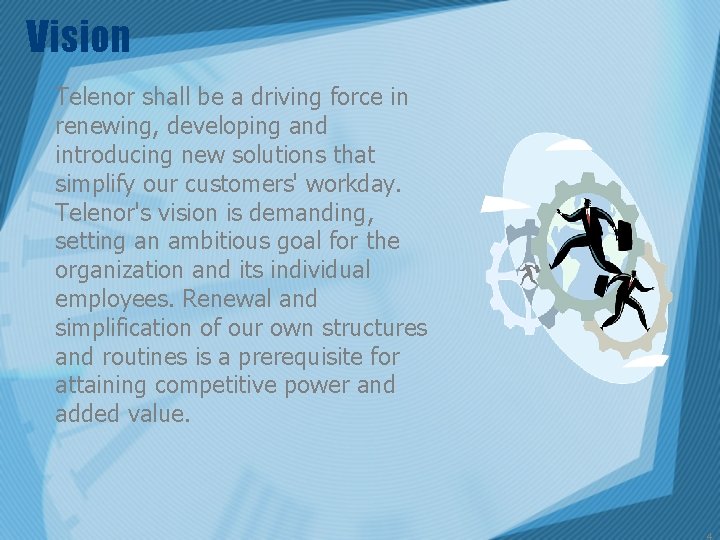 Vision

Telenor shall be a driving force in renewing, developing and introducing new solutions that simplify our customers' workday. Telenor's vision is demanding, setting an ambitious goal for the organization and its individual employees. Renewal and simplification of our own structures and routines is a prerequisite for attaining competitive power and added value.

4